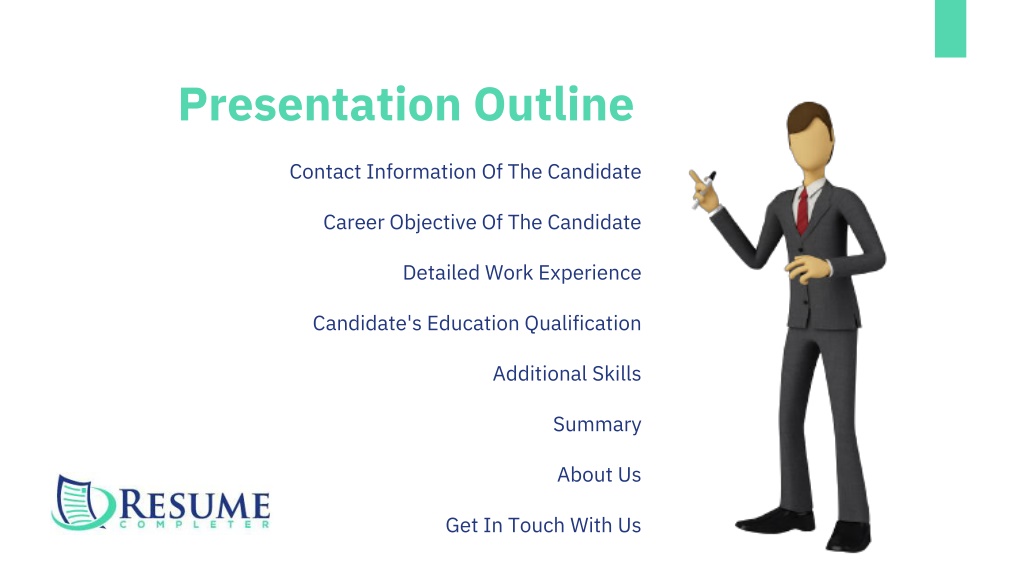 Presentation Outline

Contact Information Of The Candidate

Career Objective Of The Candidate

Detailed Work Experience

Candidate's Education Qualification

Additional Skills

Summary

About Us

Get In Touch With Us

RESUME
COMPLETER